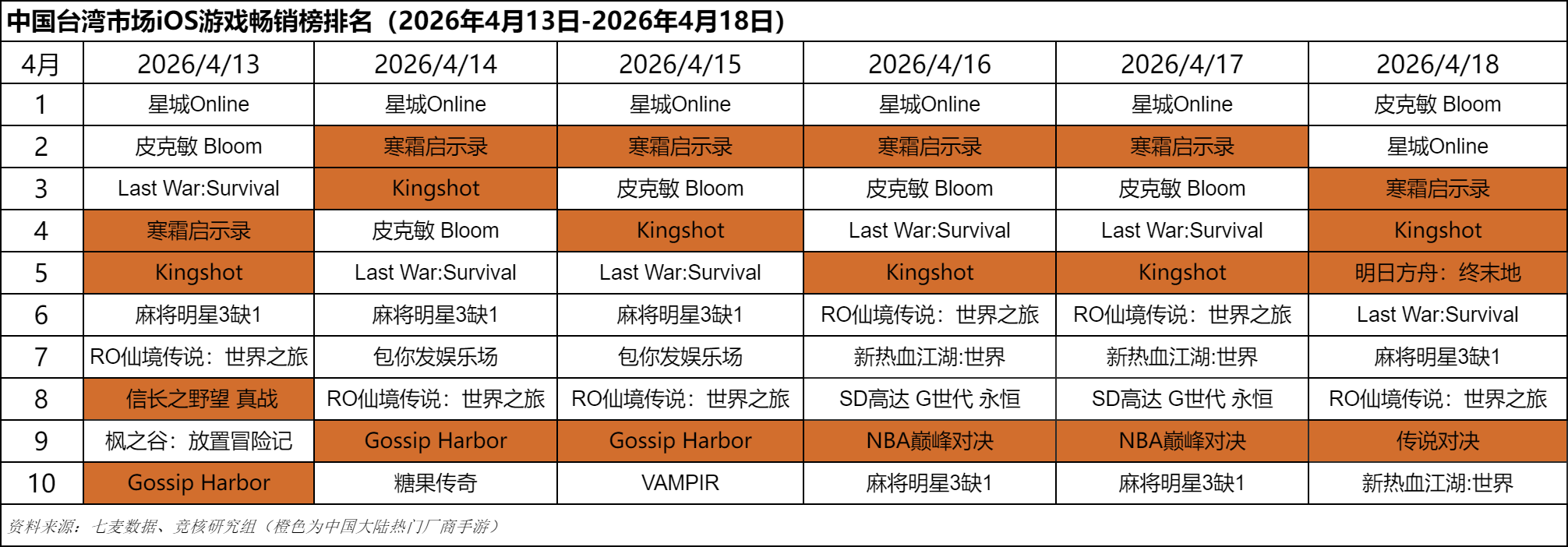 中国台湾市场iOS游戏畅销榜排名（2026年4月13日-2026年4月18日）

| 4月 | 2026/4/13 | 2026/4/14 | 2026/4/15 | 2026/4/16 | 2026/4/17 | 2026/4/18 |
|---|---|---|---|---|---|---|
| 1 | 星城Online | 星城Online | 星城Online | 星城Online | 星城Online | 皮克敏 Bloom |
| 2 | 皮克敏 Bloom | 寒霜启示录 | 寒霜启示录 | 寒霜启示录 | 寒霜启示录 | 星城Online |
| 3 | Last War:Survival | Kingshot | 皮克敏 Bloom | 皮克敏 Bloom | 皮克敏 Bloom | 寒霜启示录 |
| 4 | 寒霜启示录 | 皮克敏 Bloom | Kingshot | Last War:Survival | Last War:Survival | Kingshot |
| 5 | Kingshot | Last War:Survival | Last War:Survival | Kingshot | Kingshot | 明日方舟：终末地 |
| 6 | 麻将明星3缺1 | 麻将明星3缺1 | 麻将明星3缺1 | RO仙境传说：世界之旅 | RO仙境传说：世界之旅 | Last War:Survival |
| 7 | RO仙境传说：世界之旅 | 包你发娱乐场 | 包你发娱乐场 | 新热血江湖:世界 | 新热血江湖:世界 | 麻将明星3缺1 |
| 8 | 信长之野望 真战 | RO仙境传说：世界之旅 | RO仙境传说：世界之旅 | SD高达 G世代 永恒 | SD高达 G世代 永恒 | RO仙境传说：世界之旅 |
| 9 | 枫之谷：放置冒险记 | Gossip Harbor | Gossip Harbor | NBA巅峰对决 | NBA巅峰对决 | 传说对决 |
| 10 | Gossip Harbor | 糖果传奇 | VAMPIR | 麻将明星3缺1 | 麻将明星3缺1 | 新热血江湖:世界 |

资料来源：七麦数据、竞核研究组（橙色为中国大陆热门厂商手游）